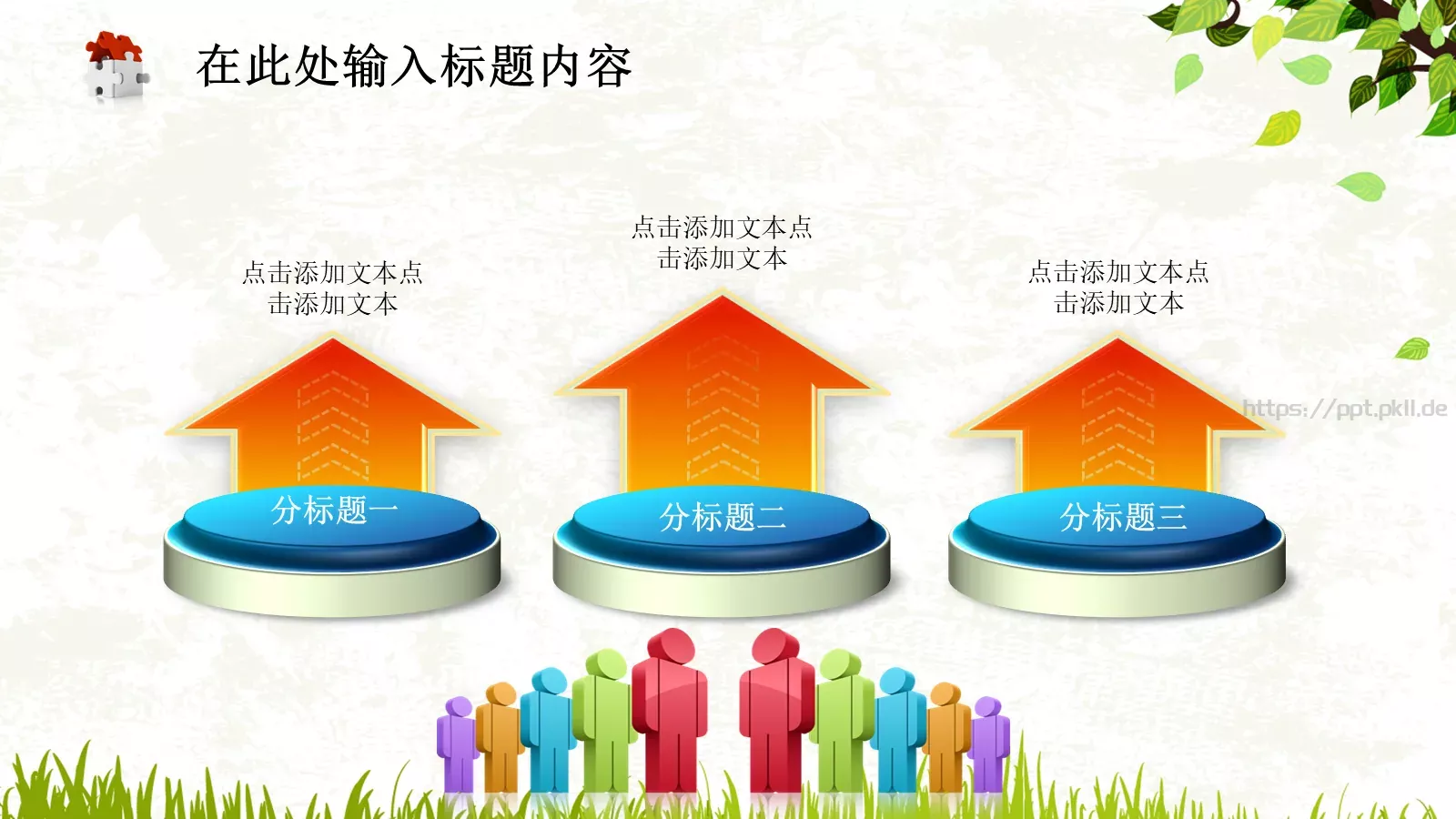 在此处输入标题内容

点击添加文本点击添加文本

点击添加文本点击添加文本

点击添加文本点击添加文本

https://ppt.pkll.de

分标题一

分标题二

分标题三